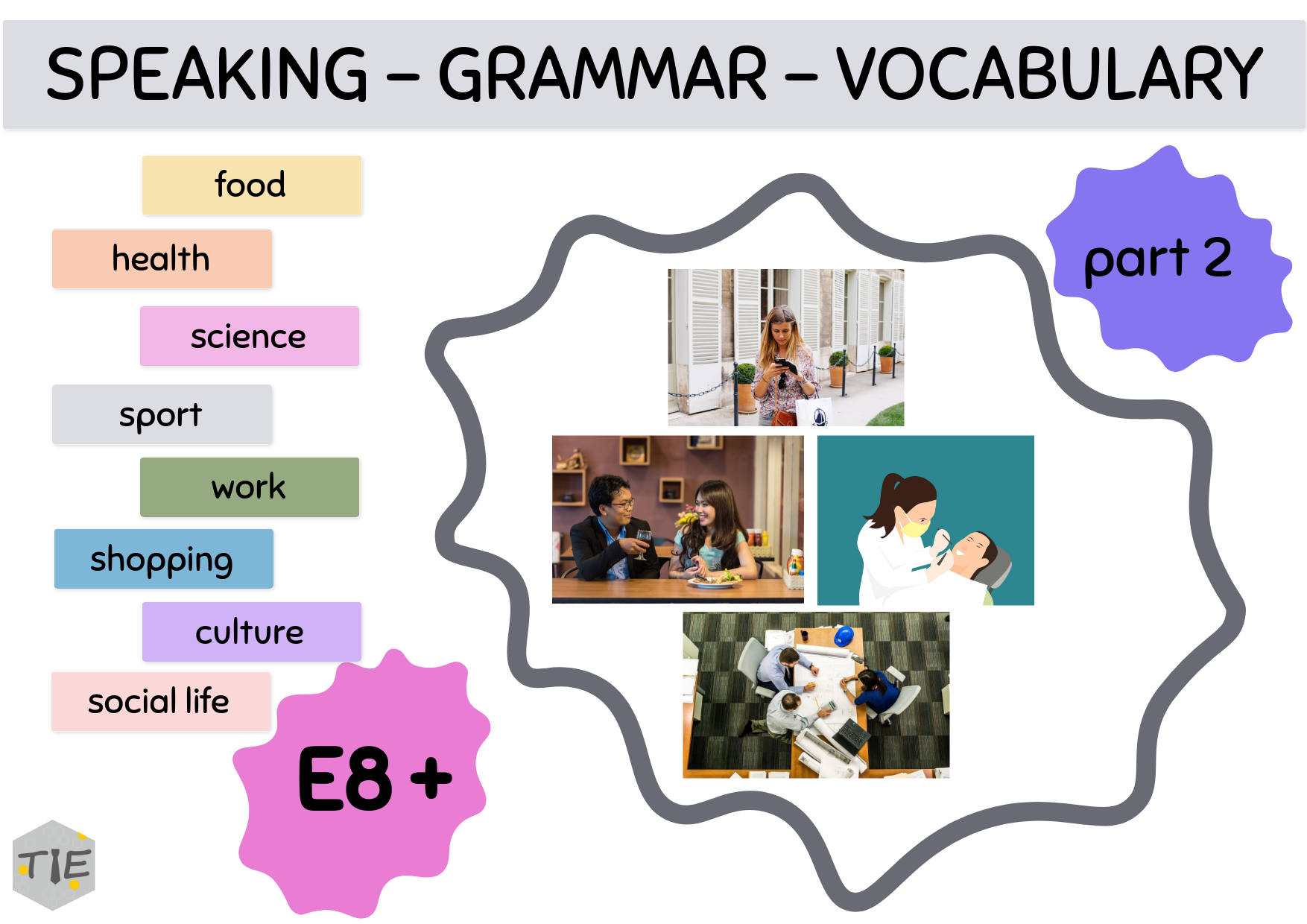 SPEAKING – GRAMMAR – VOCABULARY

food

health

science

sport

work

shopping

culture

social life

part 2

E8 +

TIE